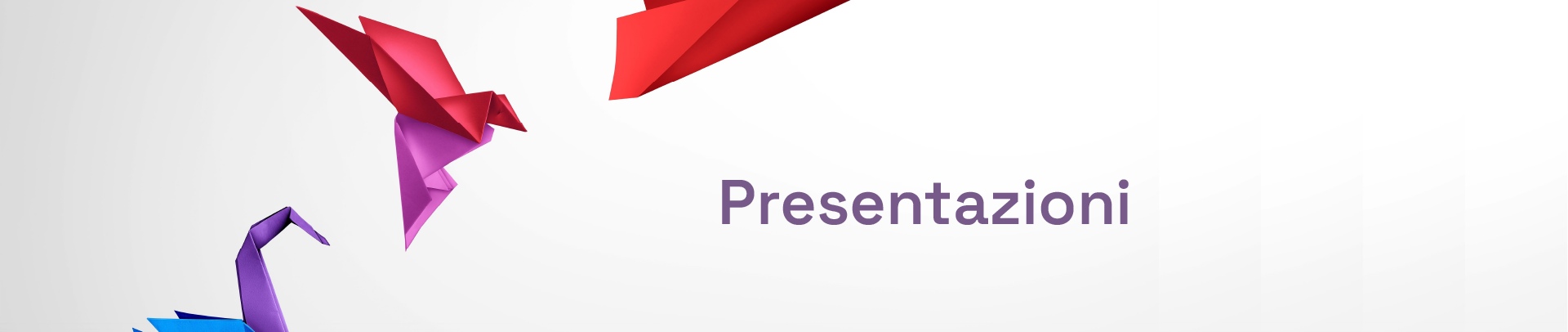 Presentazioni